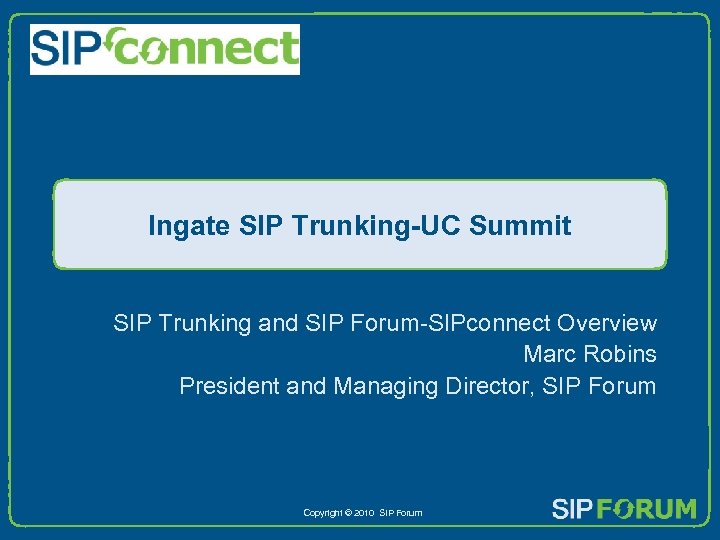 SIPconnect

Ingate SIP Trunking-UC Summit

SIP Trunking and SIP Forum-SIPconnect Overview
Marc Robins
President and Managing Director, SIP Forum

Copyright © 2010 SIP Forum

SIP FORUM